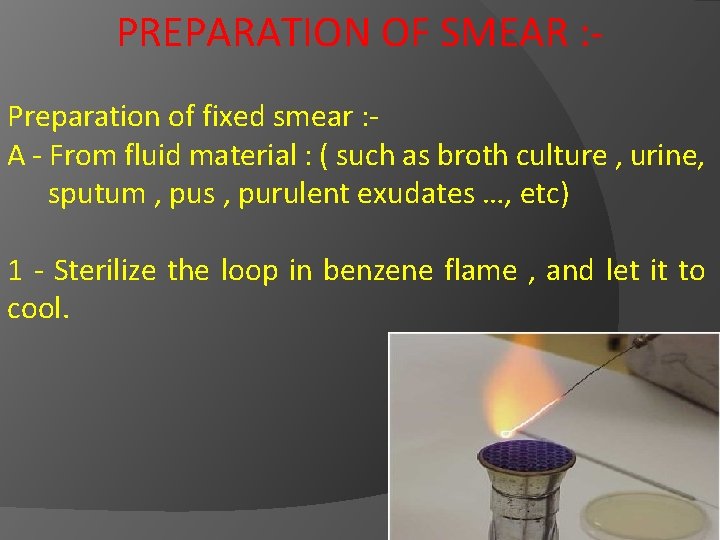 PREPARATION OF SMEAR :-

Preparation of fixed smear :-
A - From fluid material : ( such as broth culture , urine, sputum , pus , purulent exudates ..., etc)

1 - Sterilize the loop in benzene flame , and let it to cool.